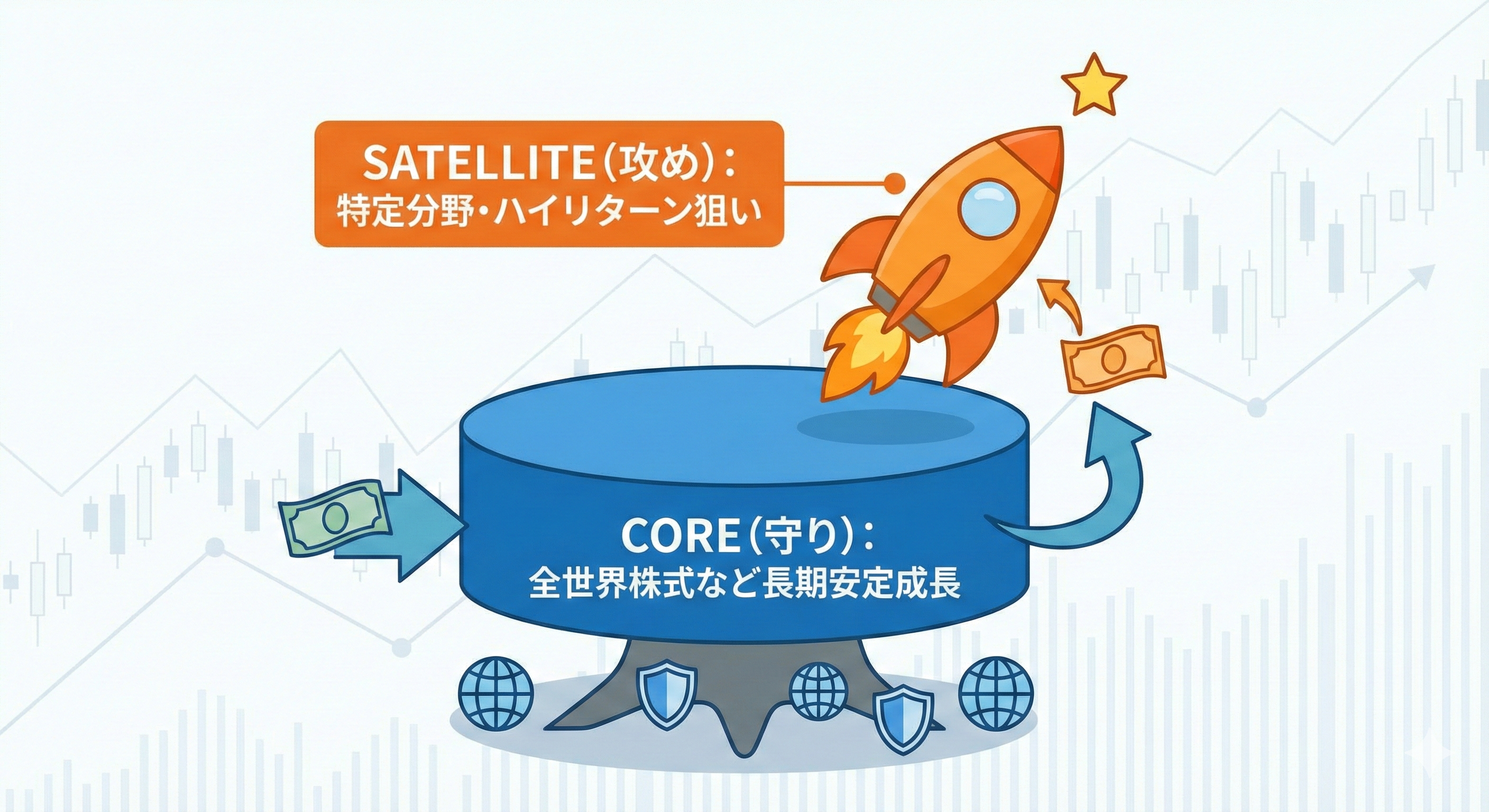 SATELLITE(攻め):
特定分野・ハイリターン狙い

CORE(守り):
全世界株式など長期安定成長